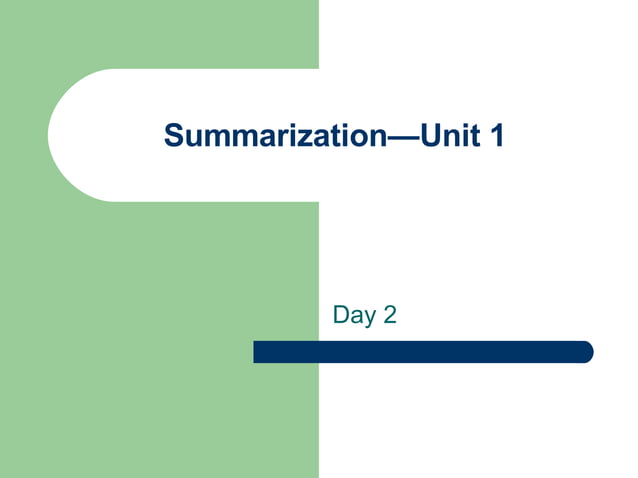 Summarization—Unit 1

Day 2